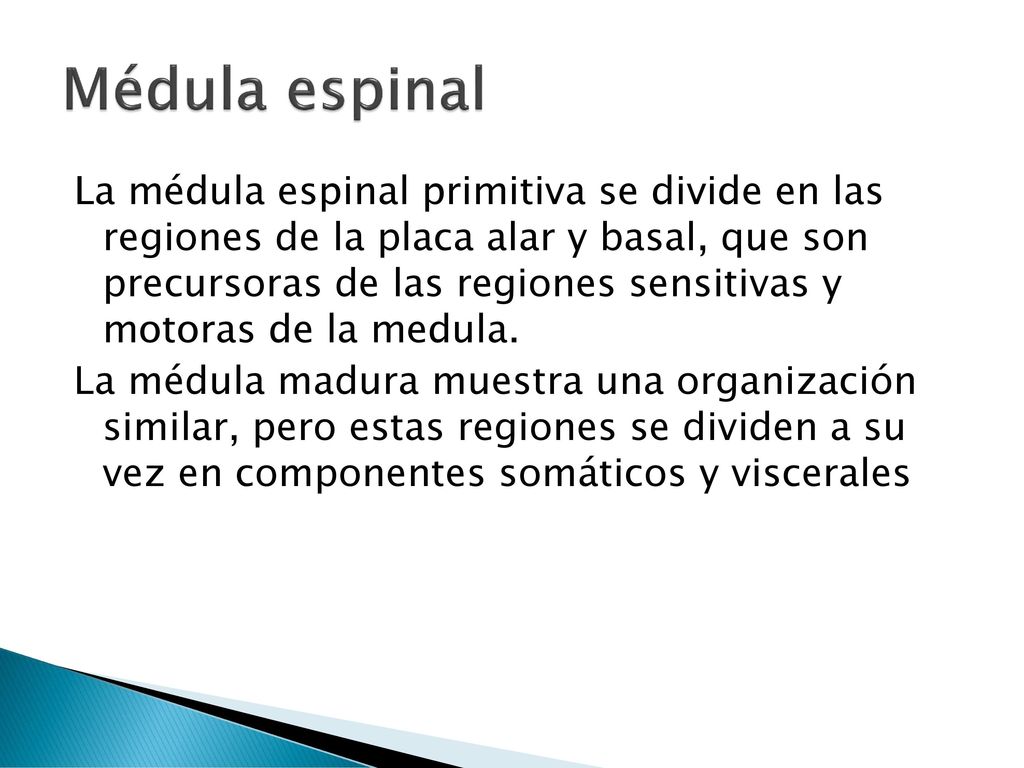 Médula espinal

La médula espinal primitiva se divide en las regiones de la placa alar y basal, que son precursoras de las regiones sensitivas y motoras de la medula.

La médula madura muestra una organización similar, pero estas regiones se dividen a su vez en componentes somáticos y viscerales